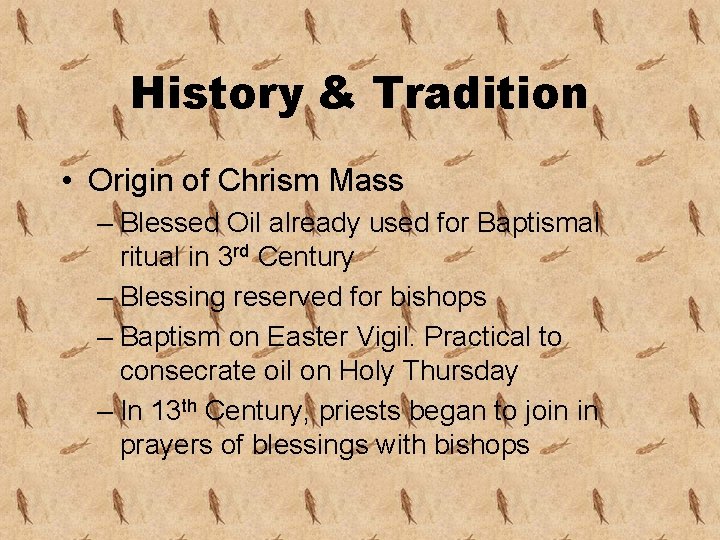 History & Tradition

• Origin of Chrism Mass

– Blessed Oil already used for Baptismal ritual in 3rd Century

– Blessing reserved for bishops

– Baptism on Easter Vigil. Practical to consecrate oil on Holy Thursday

– In 13th Century, priests began to join in prayers of blessings with bishops